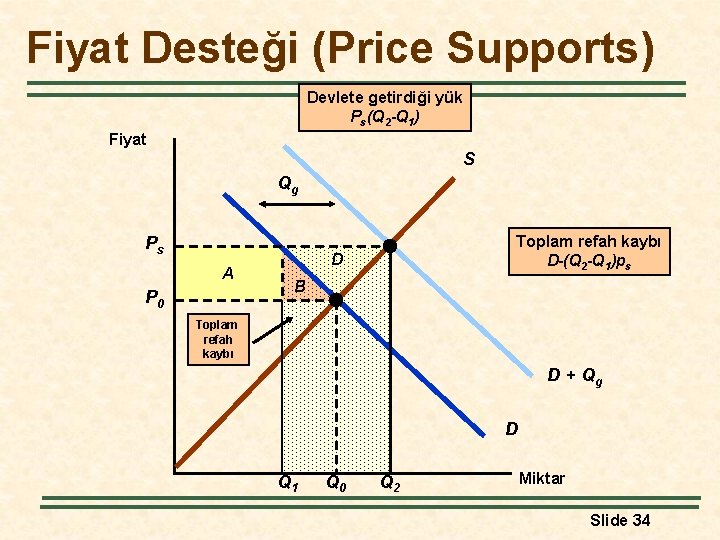 Fiyat Desteği (Price Supports)

Devlete getirdiği yük
$P_s(Q_2-Q_1)$

Fiyat

S

$Q_g$

$P_s$

$P_0$

A

B

D

Toplam refah kaybı
$D-(Q_2-Q_1)p_s$

Toplam refah kaybı

$D + Q_g$

D

$Q_1$ $Q_0$ $Q_2$

Miktar

Slide 34